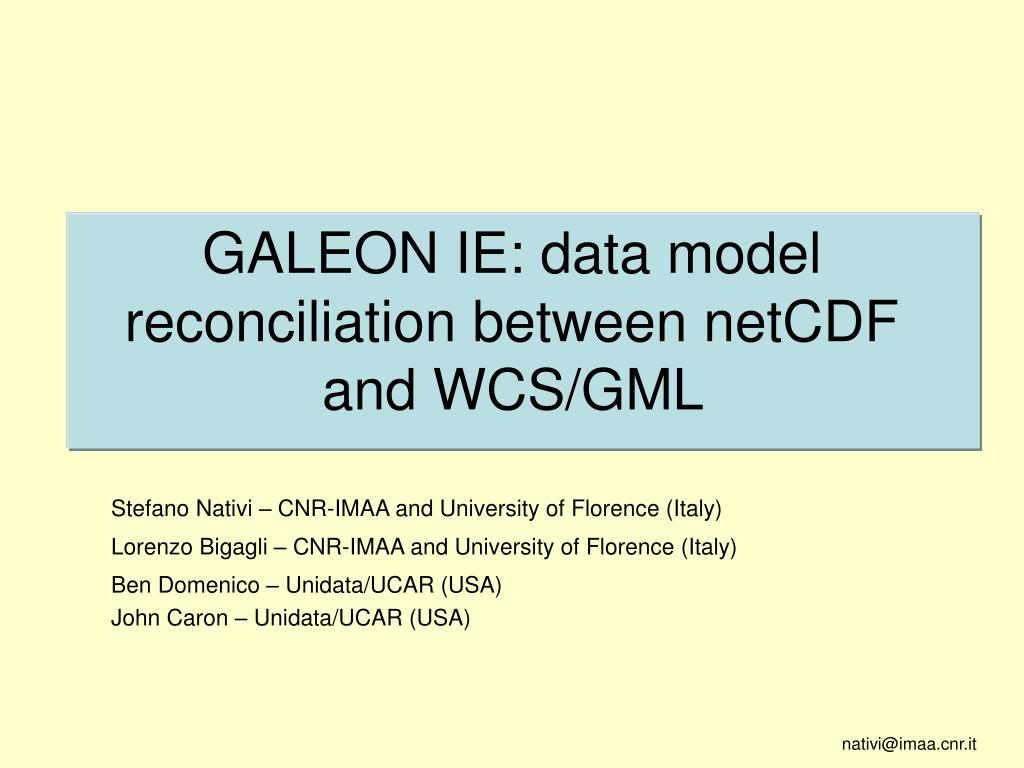 GALEON IE: data model reconciliation between netCDF and WCS/GML

Stefano Nativi – CNR-IMAA and University of Florence (Italy)

Lorenzo Bigagli – CNR-IMAA and University of Florence (Italy)

Ben Domenico – Unidata/UCAR (USA)
John Caron – Unidata/UCAR (USA)

nativi@imaa.cnr.it